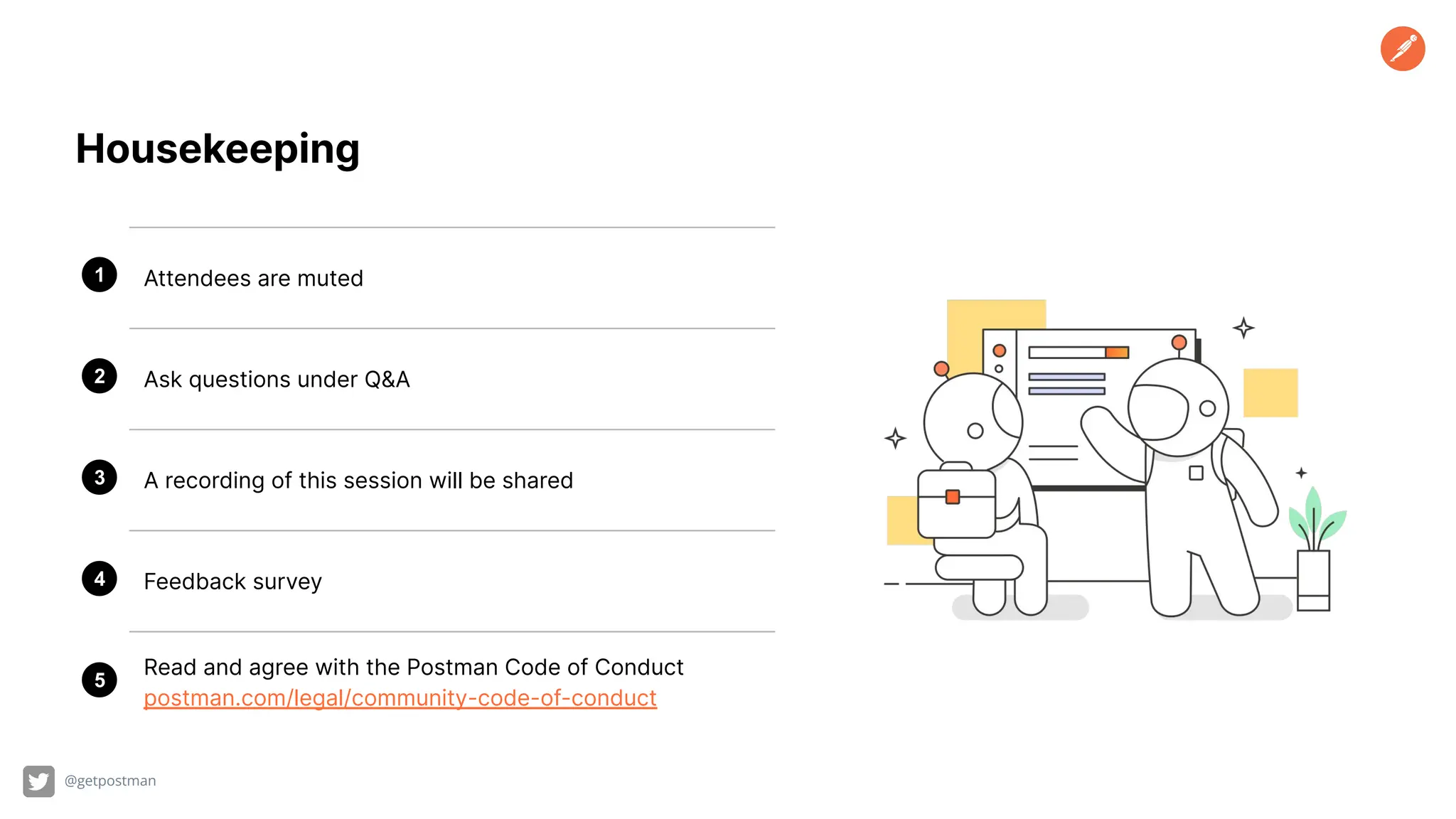 Housekeeping

1 Attendees are muted

2 Ask questions under Q&A

3 A recording of this session will be shared

4 Feedback survey

5 Read and agree with the Postman Code of Conduct
postman.com/legal/community-code-of-conduct

@getpostman